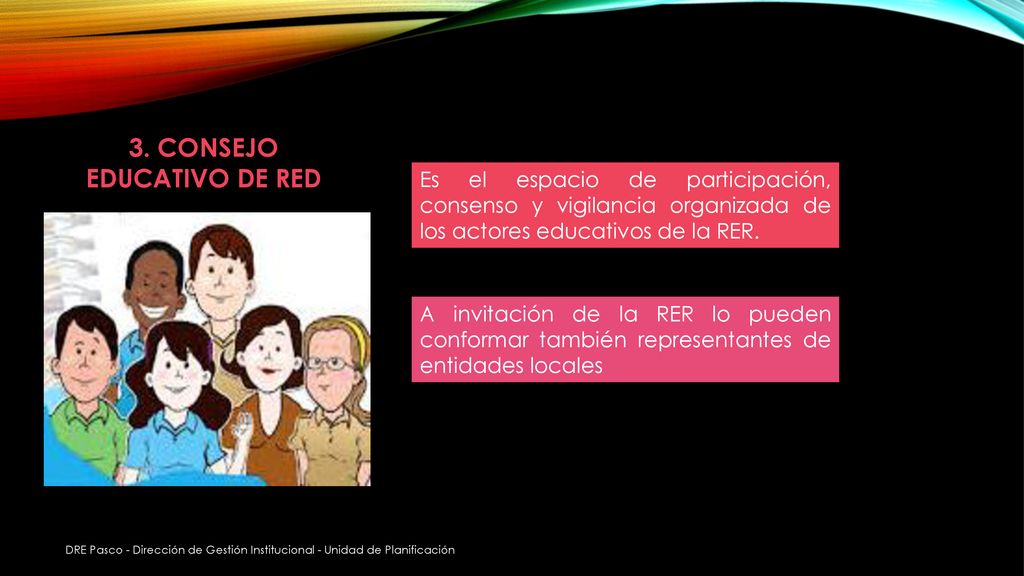 3. CONSEJO EDUCATIVO DE RED

Es el espacio de participación, consenso y vigilancia organizada de los actores educativos de la RER.

A invitación de la RER lo pueden conformar también representantes de entidades locales

DRE Pasco - Dirección de Gestión Institucional - Unidad de Planificación